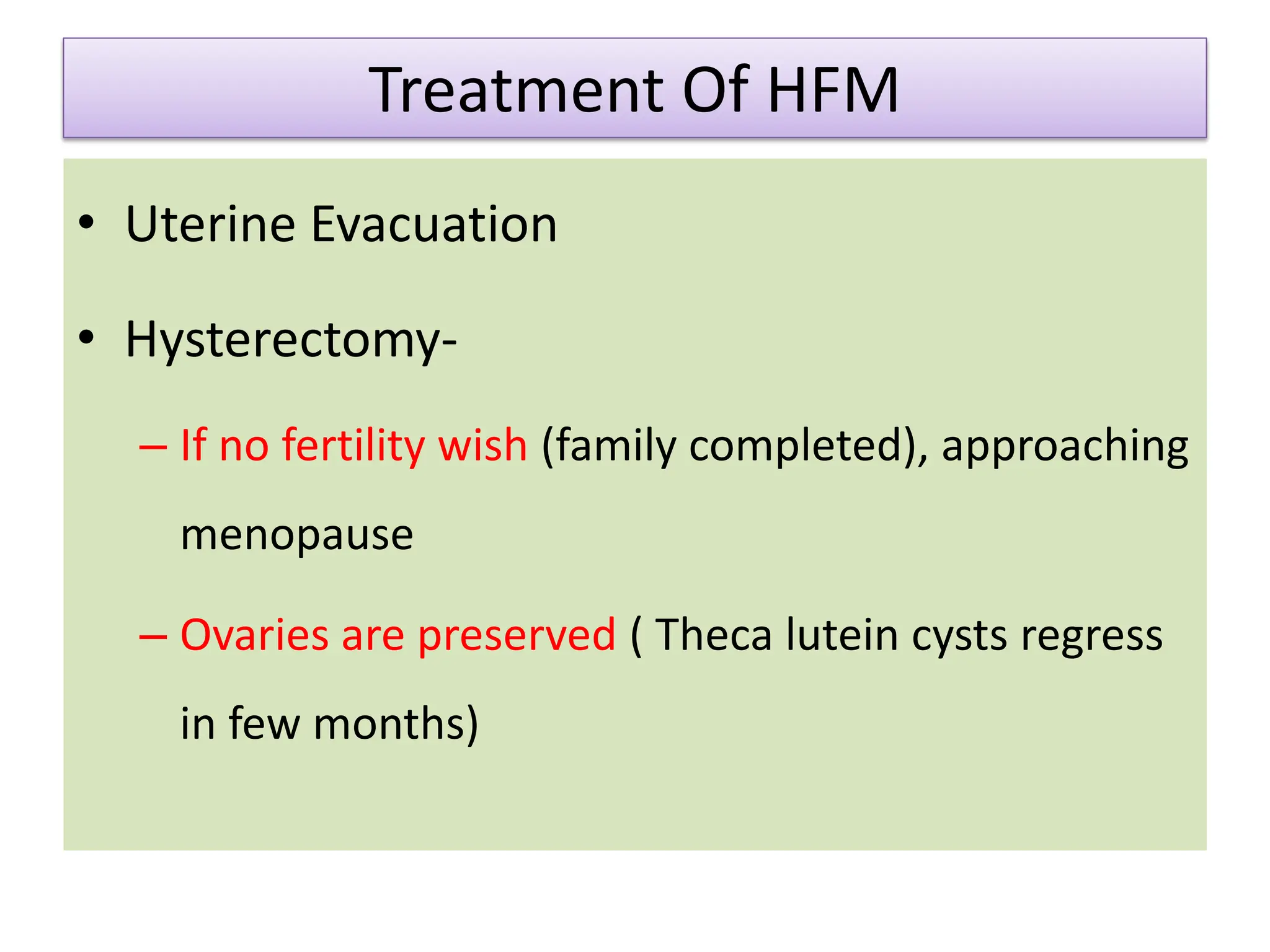 Treatment Of HFM

• Uterine Evacuation

• Hysterectomy-

– If no fertility wish (family completed), approaching menopause

– Ovaries are preserved ( Theca lutein cysts regress in few months)